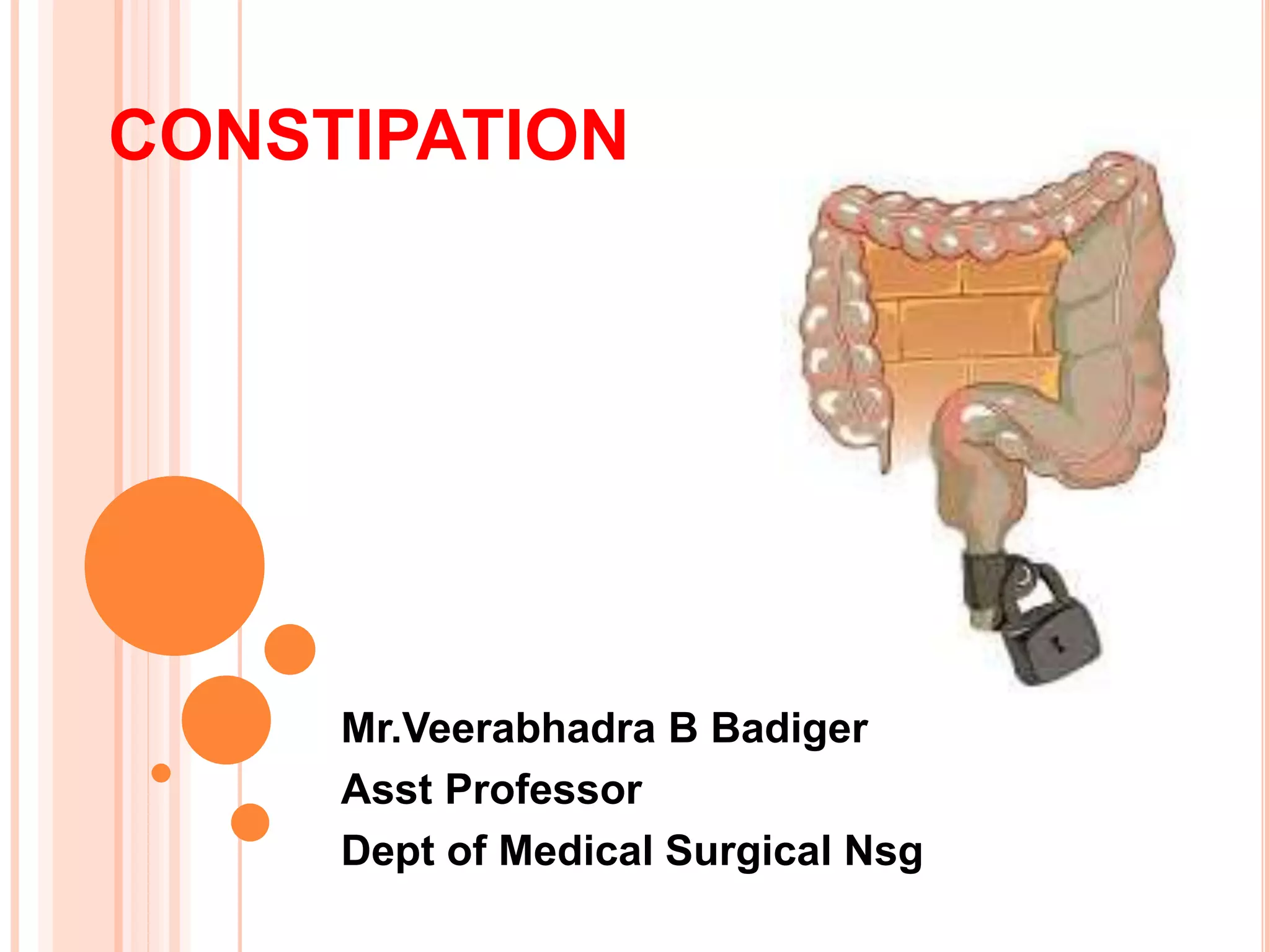 CONSTIPATION

Mr.Veerabhadra B Badiger
Asst Professor
Dept of Medical Surgical Nsg